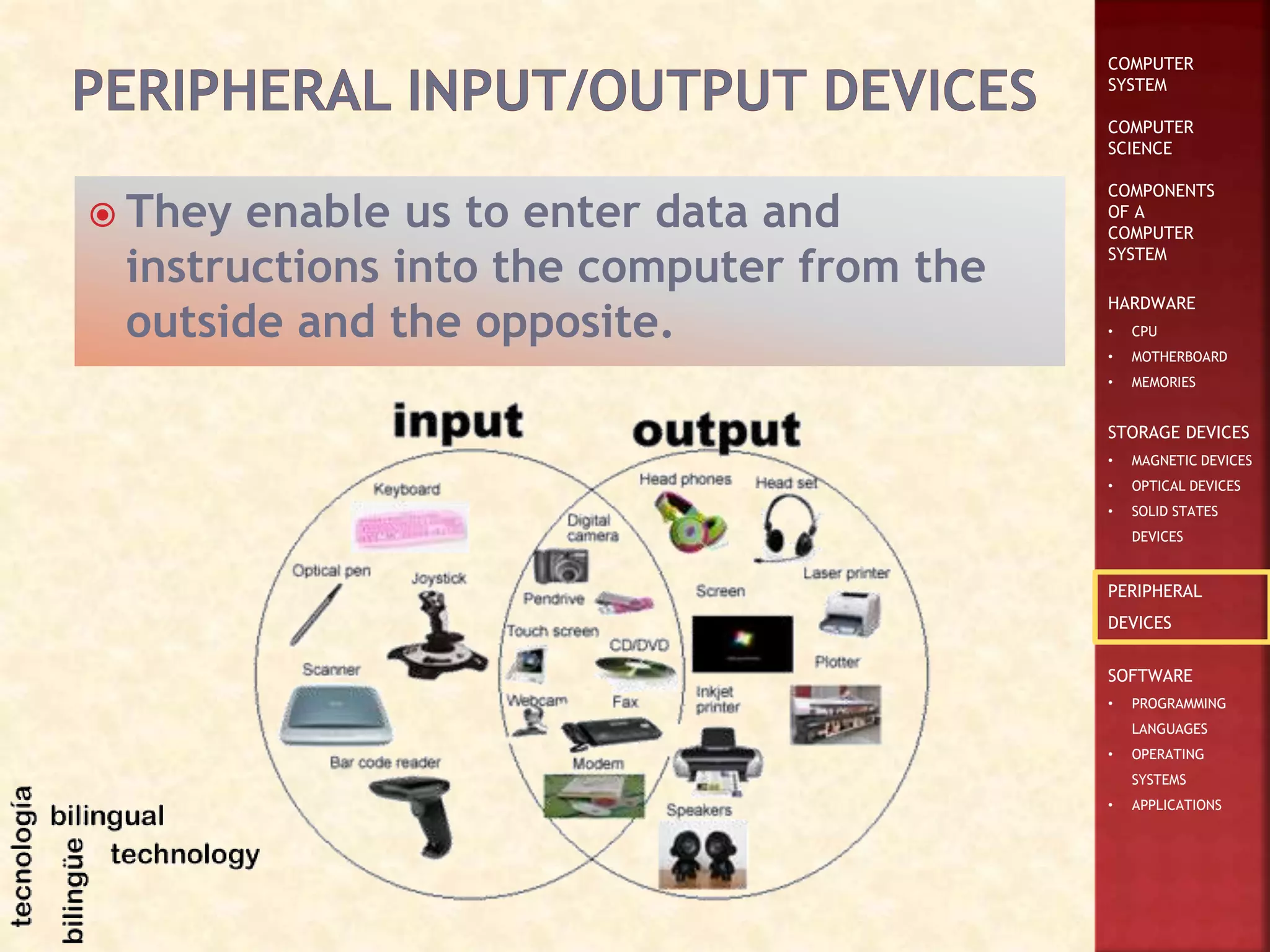 PERIPHERAL INPUT/OUTPUT DEVICES

They enable us to enter data and instructions into the computer from the outside and the opposite.

input

output

Keyboard

Optical pen

Joystick

Scanner

Bar code reader

Digital camera

Pendrive

Touch screen

CD/DVD

Webcam

Fax

Modem

Head phones

Head set

Screen

Laser printer

Plotter

Inkjet printer

Speakers

tecnología bilingüe

bilingual technology

COMPUTER SYSTEM

COMPUTER SCIENCE

COMPONENTS OF A COMPUTER SYSTEM

HARDWARE
• CPU
• MOTHERBOARD
• MEMORIES

STORAGE DEVICES
• MAGNETIC DEVICES
• OPTICAL DEVICES
• SOLID STATES DEVICES

PERIPHERAL DEVICES

SOFTWARE
• PROGRAMMING LANGUAGES
• OPERATING SYSTEMS
• APPLICATIONS